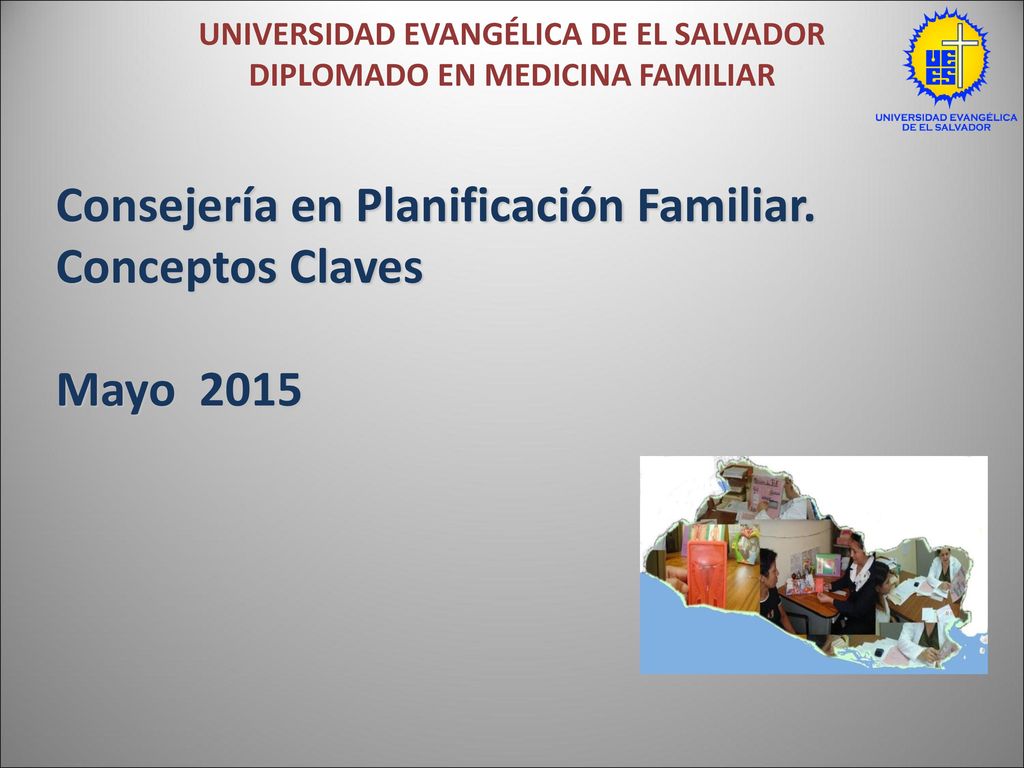 UNIVERSIDAD EVANGÉLICA DE EL SALVADOR
DIPLOMADO EN MEDICINA FAMILIAR

UEES
UNIVERSIDAD EVANGÉLICA DE EL SALVADOR

Consejería en Planificación Familiar.
Conceptos Claves

Mayo 2015